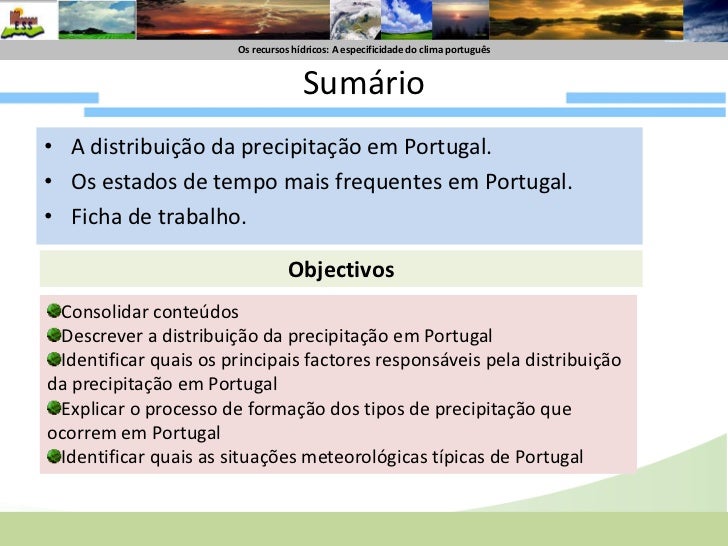 ESS

Os recursos hídricos: A especificidade do clima português

Sumário

• A distribuição da precipitação em Portugal.
• Os estados de tempo mais frequentes em Portugal.
• Ficha de trabalho.

Objectivos

Consolidar conteúdos
Descrever a distribuição da precipitação em Portugal
Identificar quais os principais factores responsáveis pela distribuição da precipitação em Portugal
Explicar o processo de formação dos tipos de precipitação que ocorrem em Portugal
Identificar quais as situações meteorológicas típicas de Portugal